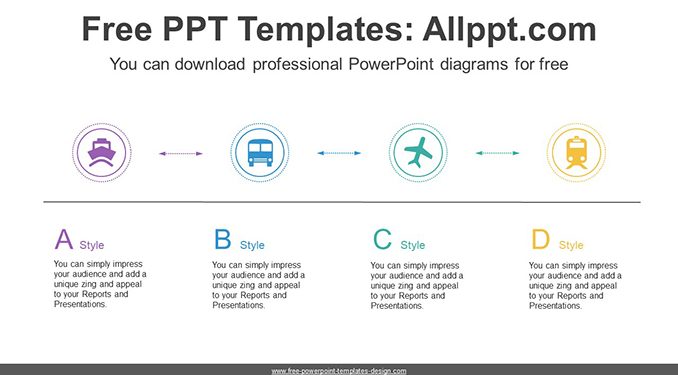 Free PPT Templates: Allppt.com

You can download professional PowerPoint diagrams for free

A Style

You can simply impress your audience and add a unique zing and appeal to your Reports and Presentations.

B Style

You can simply impress your audience and add a unique zing and appeal to your Reports and Presentations.

C Style

You can simply impress your audience and add a unique zing and appeal to your Reports and Presentations.

D Style

You can simply impress your audience and add a unique zing and appeal to your Reports and Presentations.

www.free-powerpoint-templates-design.com